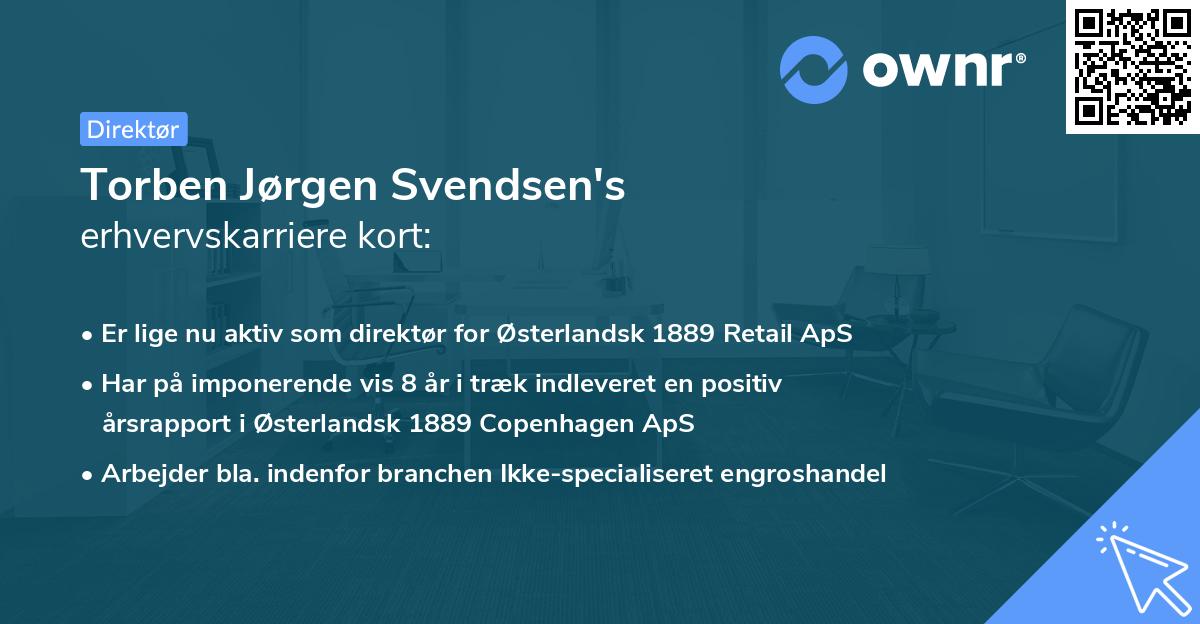 ownr®

Direktør

Torben Jørgen Svendsen's
erhvervskarriere kort:

• Er lige nu aktiv som direktør for Østerlandsk 1889 Retail ApS
• Har på imponerende vis 8 år i træk indleveret en positiv årsrapport i Østerlandsk 1889 Copenhagen ApS
• Arbejder bla. indenfor branchen Ikke-specialiseret engroshandel